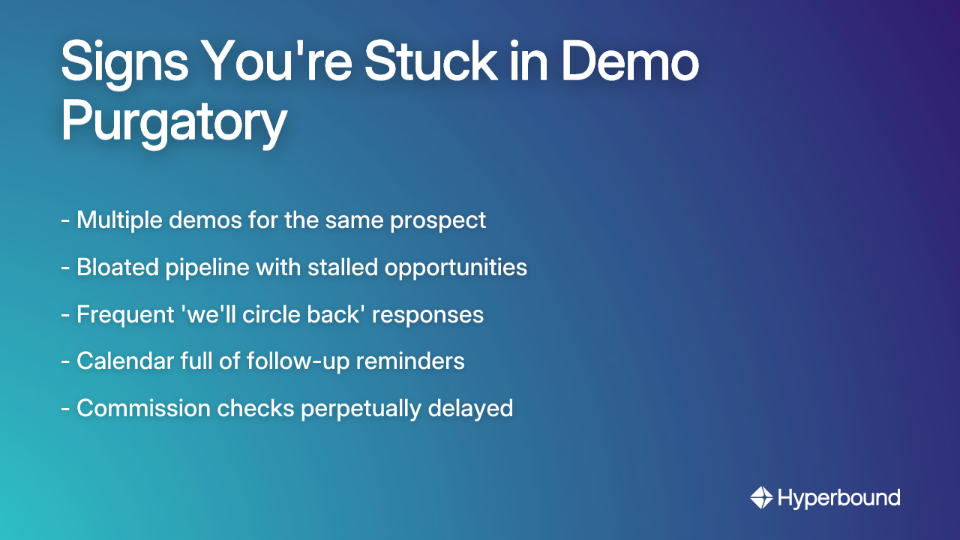 Signs You're Stuck in Demo Purgatory

- Multiple demos for the same prospect

- Bloated pipeline with stalled opportunities

- Frequent 'we'll circle back' responses

- Calendar full of follow-up reminders

- Commission checks perpetually delayed

Hyperbound